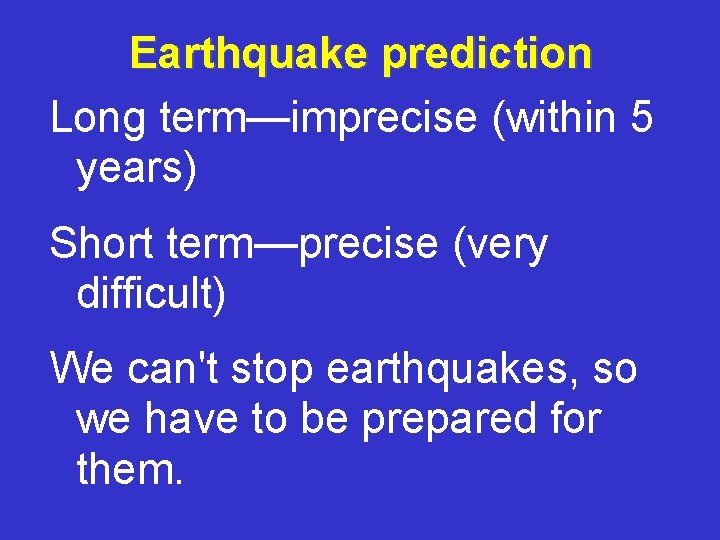 Earthquake prediction

Long term—imprecise (within 5 years)

Short term—precise (very difficult)

We can't stop earthquakes, so we have to be prepared for them.